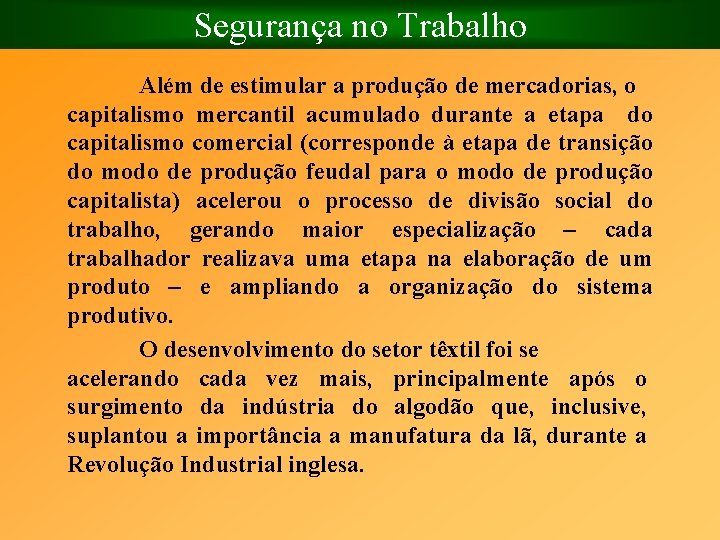 Segurança no Trabalho

Além de estimular a produção de mercadorias, o capitalismo mercantil acumulado durante a etapa do capitalismo comercial (corresponde à etapa de transição do modo de produção feudal para o modo de produção capitalista) acelerou o processo de divisão social do trabalho, gerando maior especialização – cada trabalhador realizava uma etapa na elaboração de um produto – e ampliando a organização do sistema produtivo.

O desenvolvimento do setor têxtil foi se acelerando cada vez mais, principalmente após o surgimento da indústria do algodão que, inclusive, suplantou a importância a manufatura da lã, durante a Revolução Industrial inglesa.